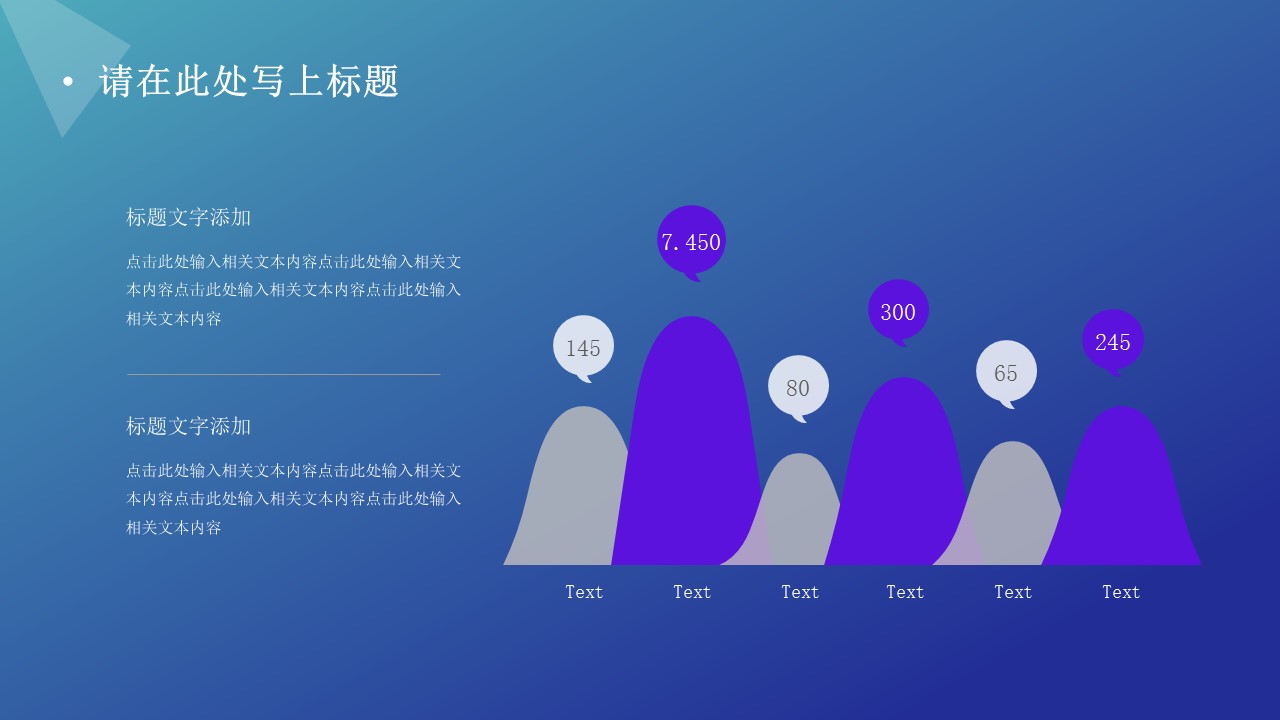 • 请在此处写上标题

标题文字添加

点击此处输入相关文本内容点击此处输入相关文本内容点击此处输入相关文本内容点击此处输入相关文本内容

标题文字添加

点击此处输入相关文本内容点击此处输入相关文本内容点击此处输入相关文本内容点击此处输入相关文本内容

145
7.450
80
300
65
245

Text
Text
Text
Text
Text
Text